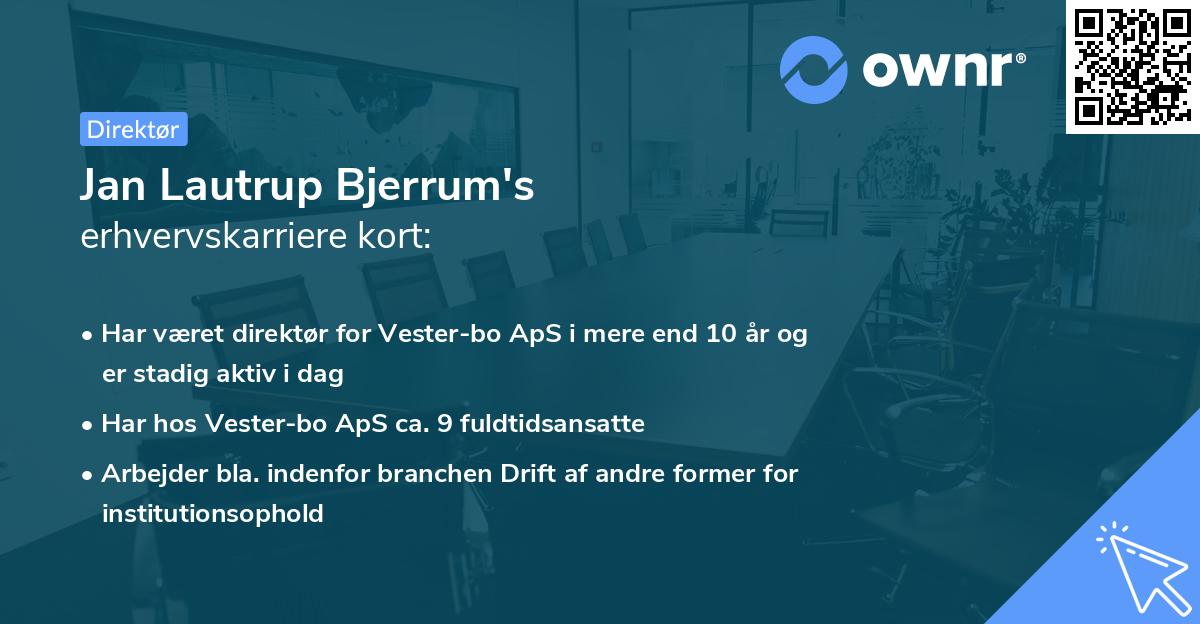 ownr®

Direktør

Jan Lautrup Bjerrum's
erhvervskarriere kort:

• Har været direktør for Vester-bo ApS i mere end 10 år og er stadig aktiv i dag

• Har hos Vester-bo ApS ca. 9 fuldtidsansatte

• Arbejder bla. indenfor branchen Drift af andre former for institutionsophold